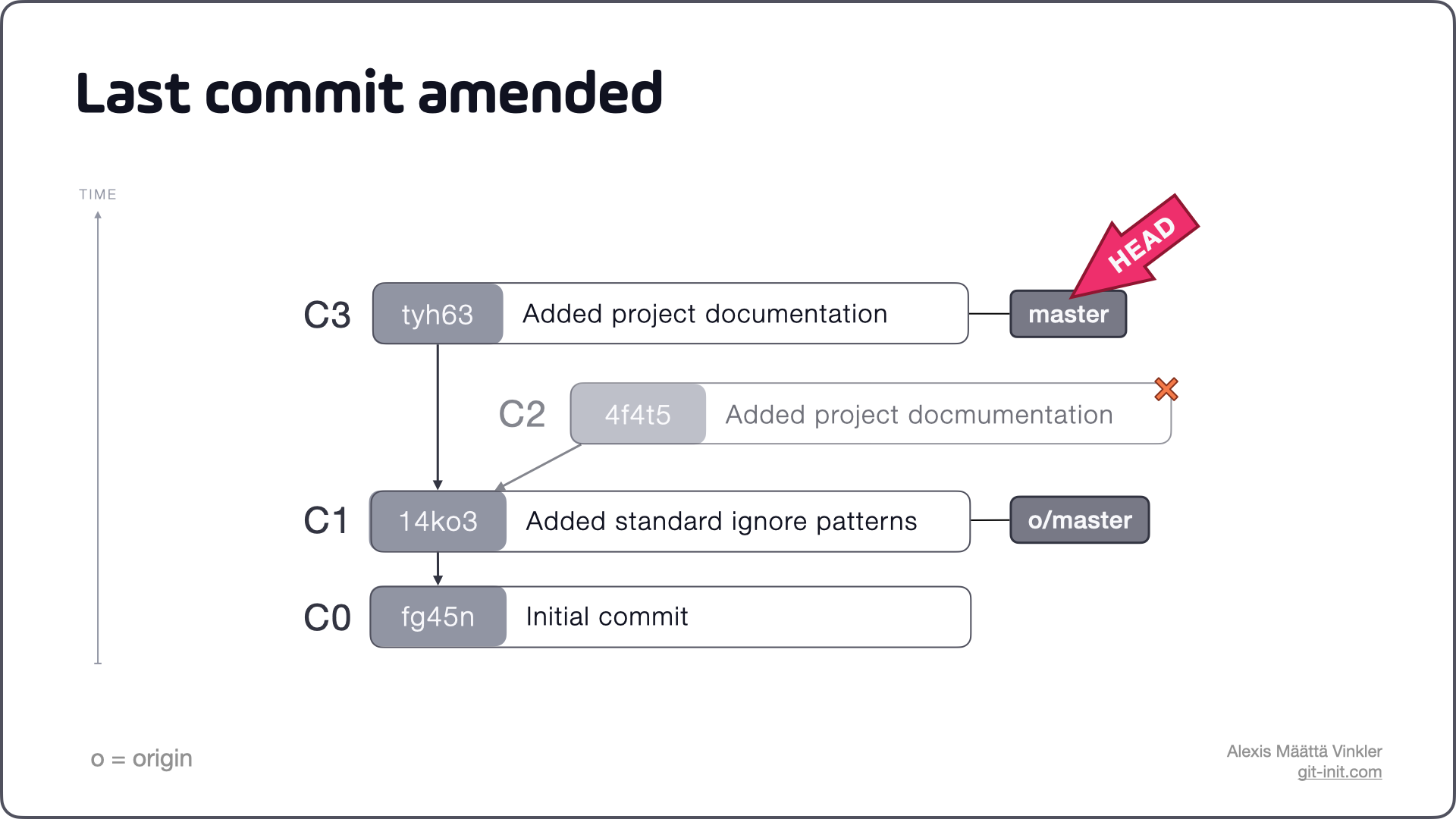 Last commit amended

TIME

HEAD

C3 tyh63 Added project documentation master

C2 4f4t5 Added project docmumentation

C1 14ko3 Added standard ignore patterns o/master

C0 fg45n Initial commit

o = origin

Alexis Määttä Vinkler
git-init.com